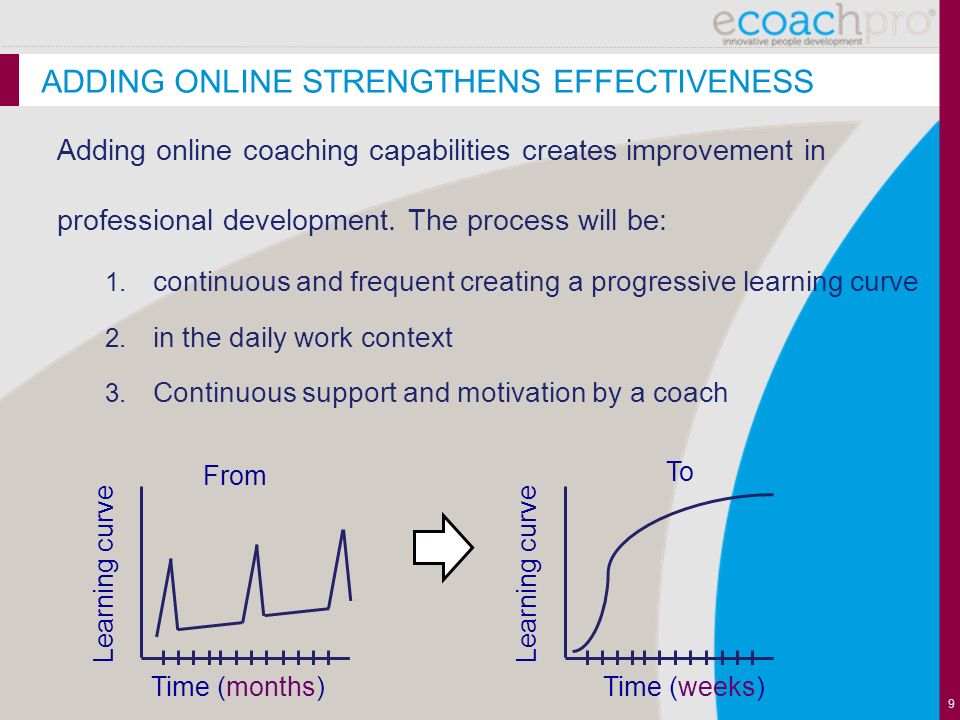 ecoachpro®
innovative people development

ADDING ONLINE STRENGTHENS EFFECTIVENESS

Adding online coaching capabilities creates improvement in professional development. The process will be:

1. continuous and frequent creating a progressive learning curve
2. in the daily work context
3. Continuous support and motivation by a coach

From

Learning curve

Time (months)

To

Learning curve

Time (weeks)

9